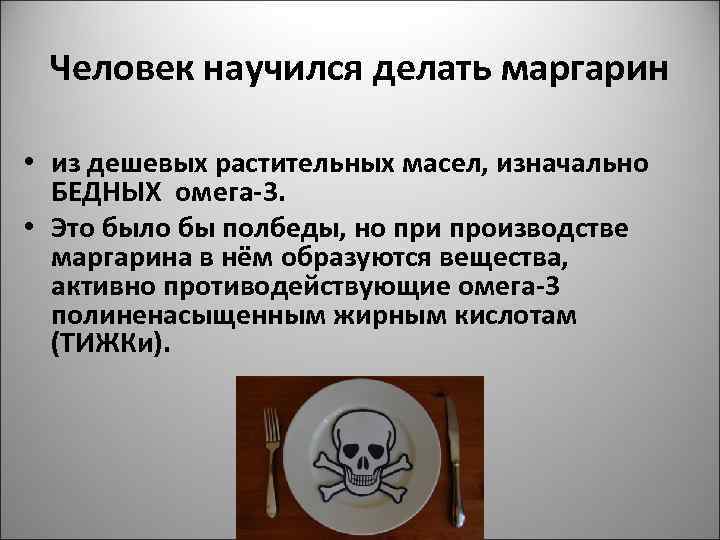 Человек научился делать маргарин

• из дешевых растительных масел, изначально БЕДНЫХ омега-3.
• Это было бы полбеды, но при производстве маргарина в нём образуются вещества, активно противодействующие омега-3 полиненасыщенным жирным кислотам (ТИЖКи).